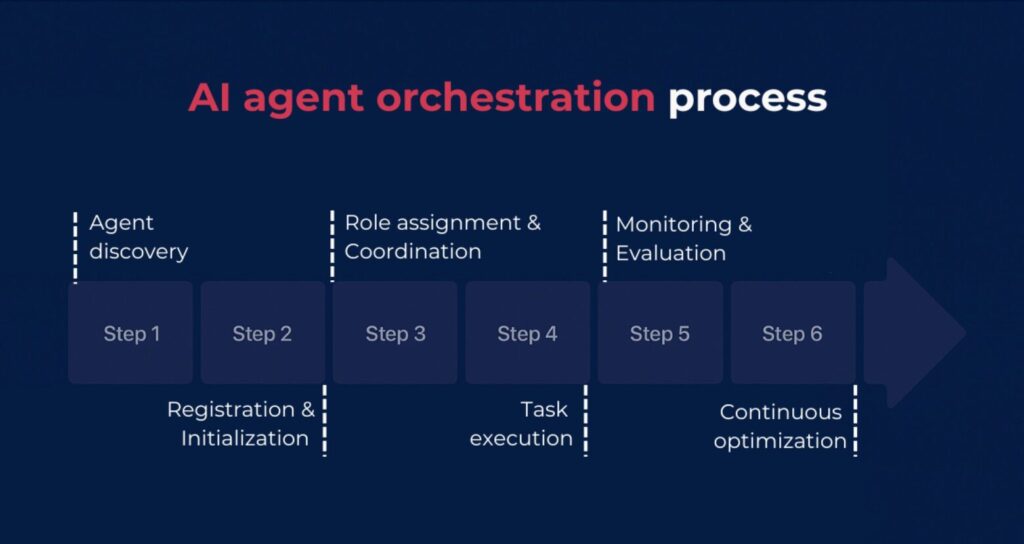 AI agent orchestration process

Agent discovery

Role assignment & Coordination

Monitoring & Evaluation

Step 1

Step 2

Step 3

Step 4

Step 5

Step 6

Registration & Initialization

Task execution

Continuous optimization